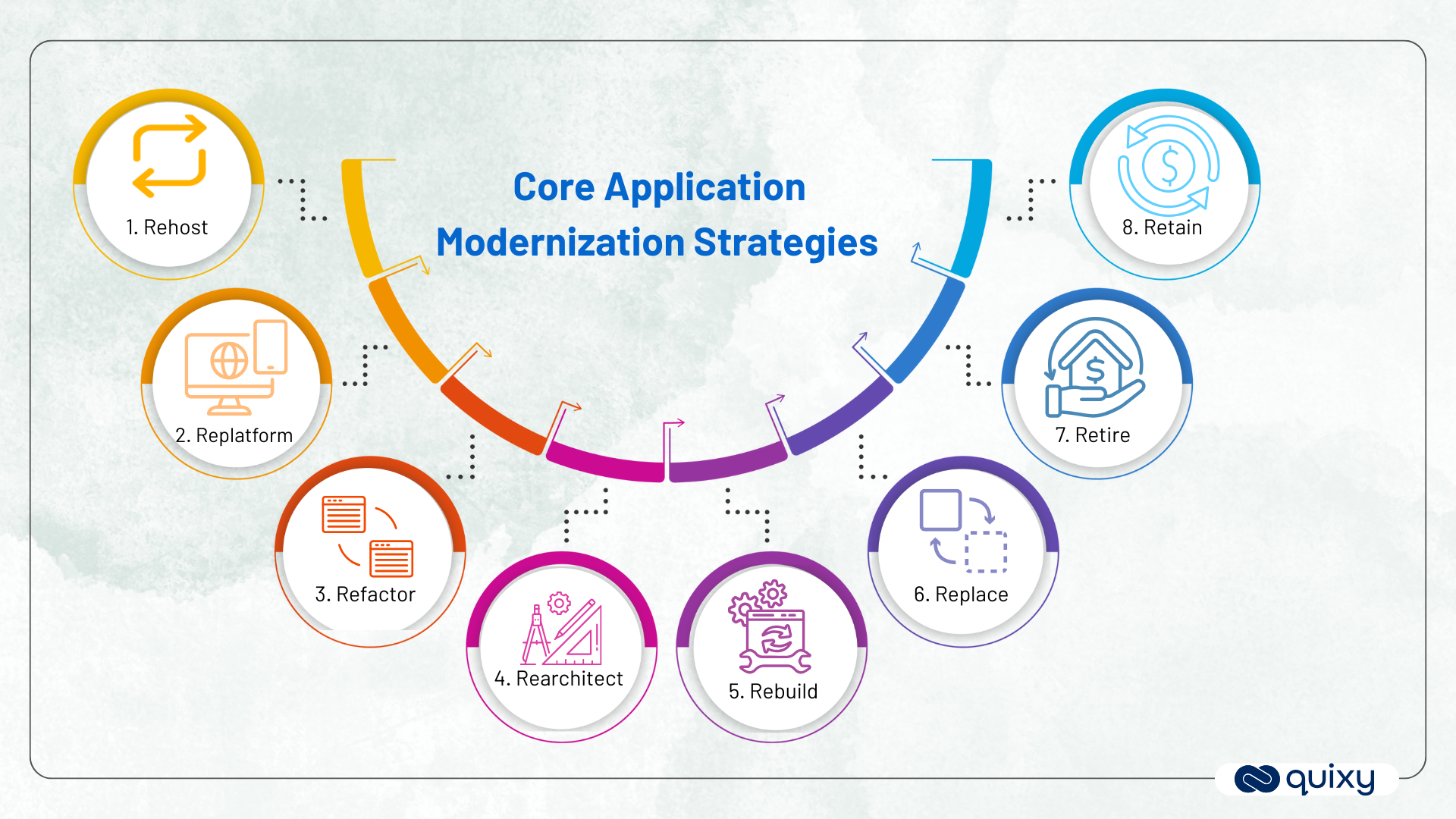 Core Application Modernization Strategies

1. Rehost

2. Replatform

3. Refactor

4. Rearchitect

5. Rebuild

6. Replace

7. Retire

8. Retain

quixy